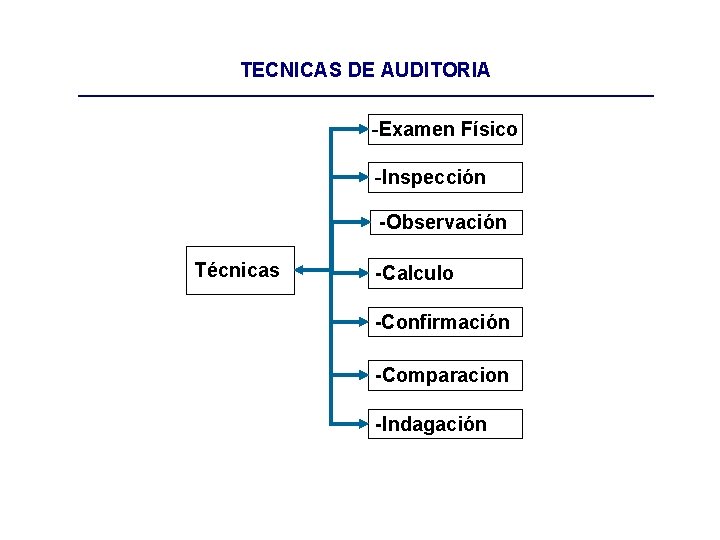 TECNICAS DE AUDITORIA

Técnicas

-Examen Físico

-Inspección

-Observación

-Calculo

-Confirmación

-Comparacion

-Indagación